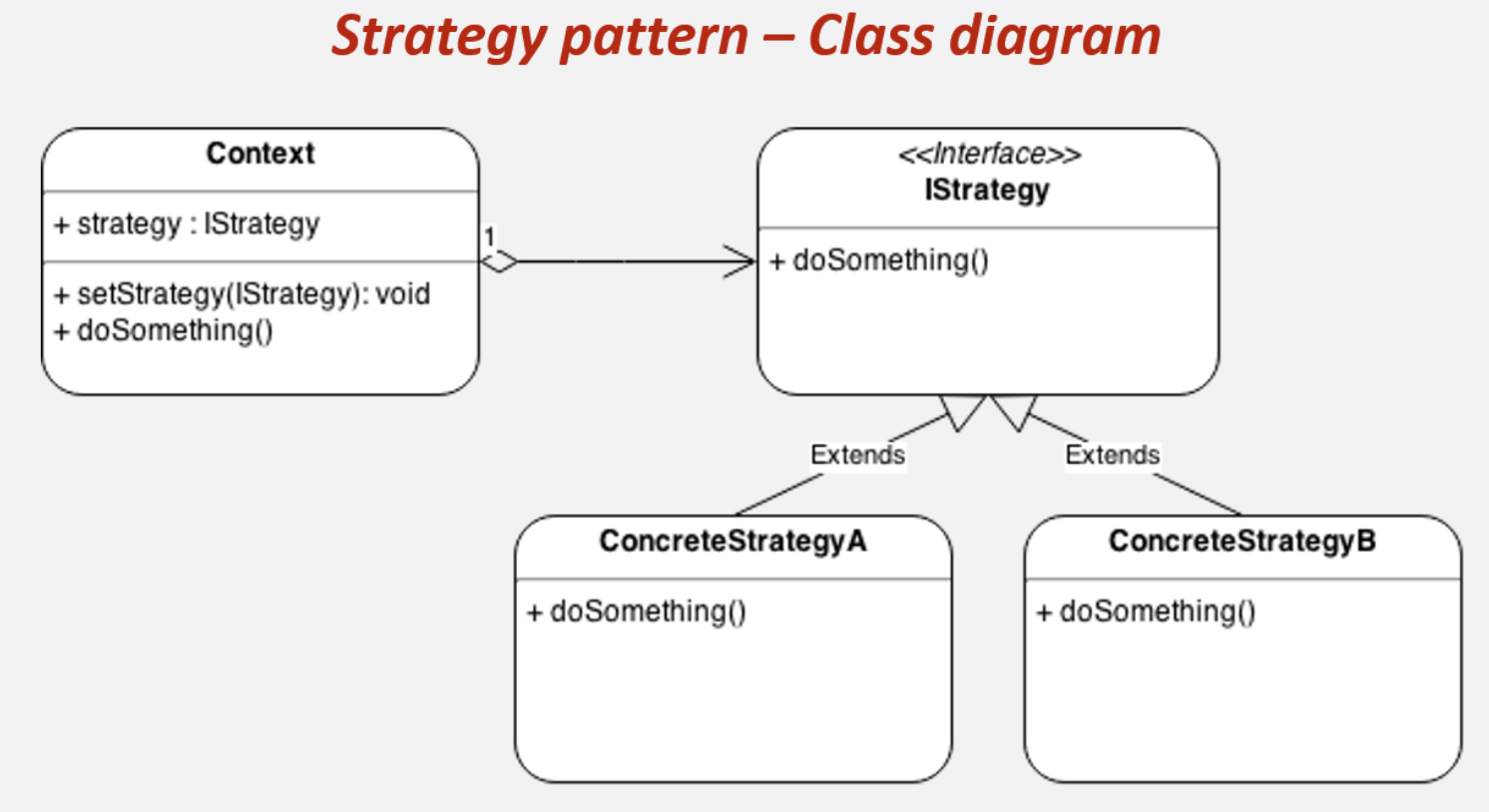 Strategy pattern – Class diagram

Context

+ strategy : IStrategy

+ setStrategy(IStrategy): void
+ doSomething()

1

<<Interface>>
IStrategy

+ doSomething()

Extends

Extends

ConcreteStrategyA

+ doSomething()

ConcreteStrategyB

+ doSomething()